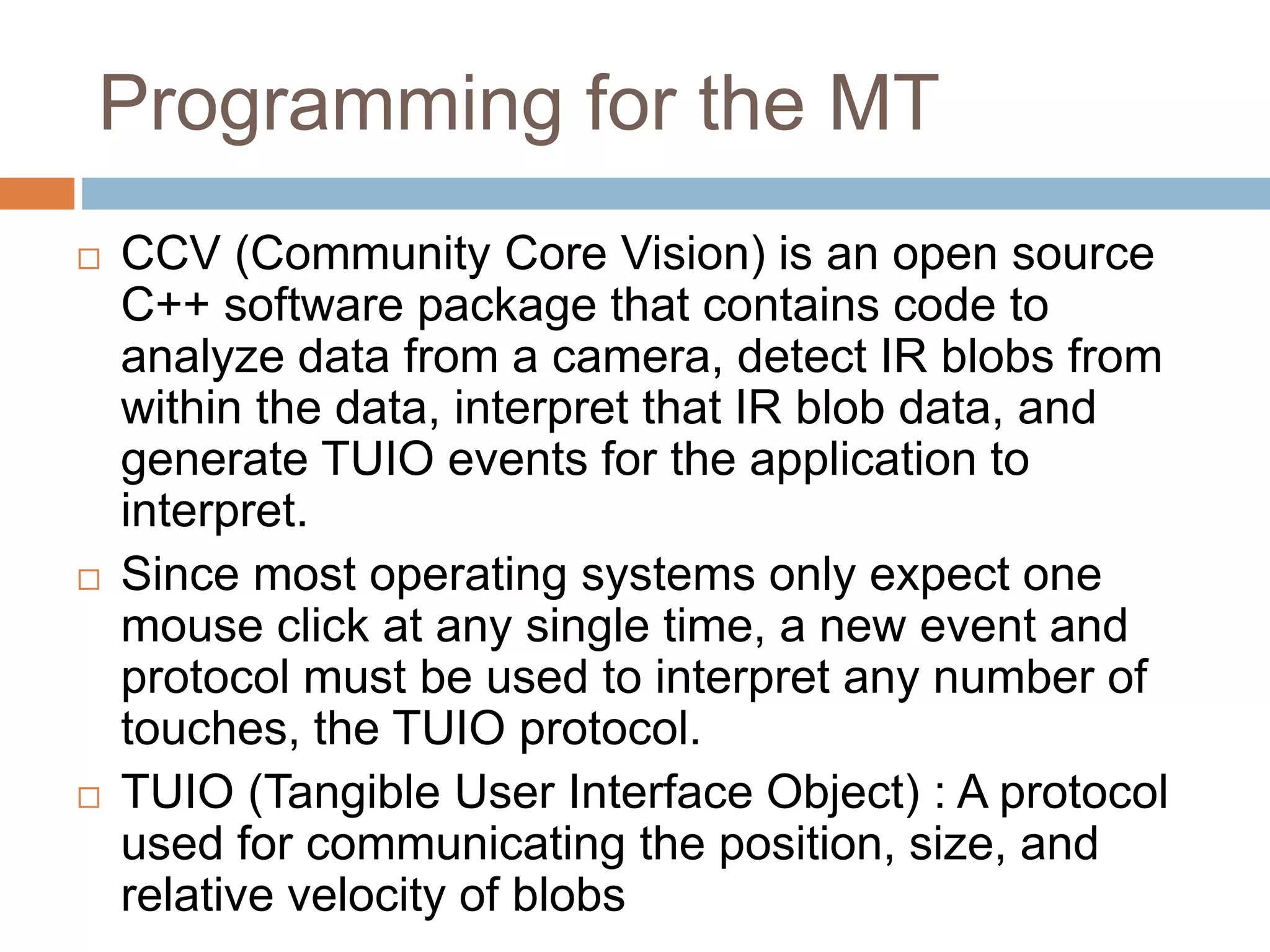 Programming for the MT

□ CCV (Community Core Vision) is an open source C++ software package that contains code to analyze data from a camera, detect IR blobs from within the data, interpret that IR blob data, and generate TUIO events for the application to interpret.

□ Since most operating systems only expect one mouse click at any single time, a new event and protocol must be used to interpret any number of touches, the TUIO protocol.

□ TUIO (Tangible User Interface Object) : A protocol used for communicating the position, size, and relative velocity of blobs